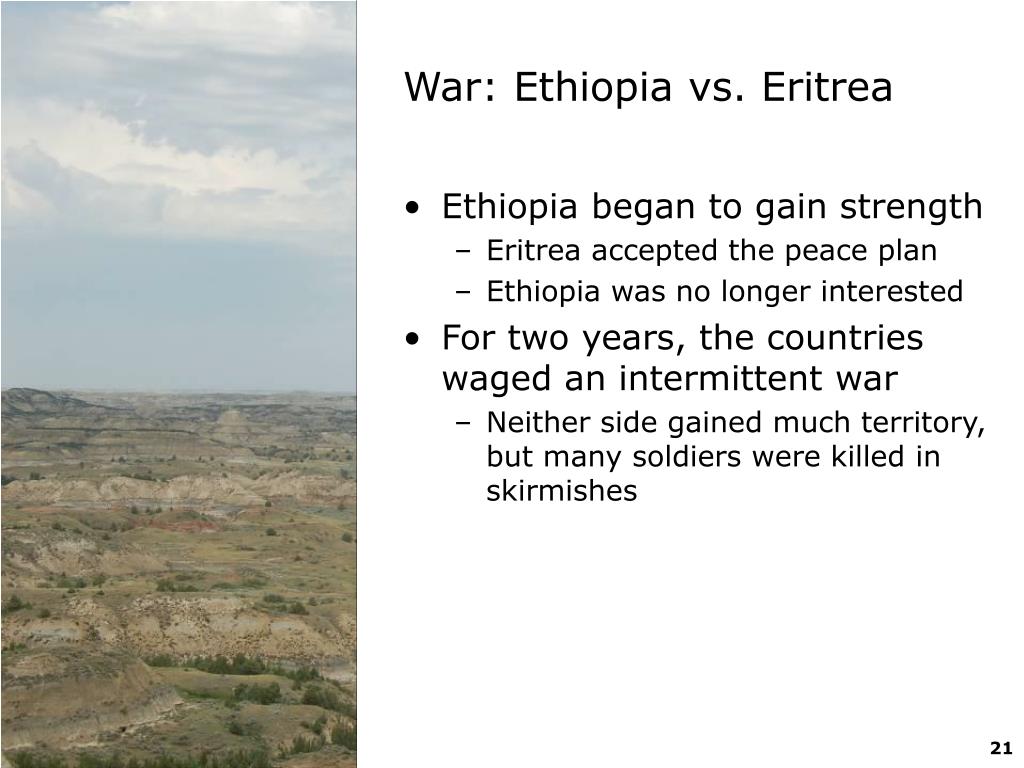 War: Ethiopia vs. Eritrea

• Ethiopia began to gain strength
  – Eritrea accepted the peace plan
  – Ethiopia was no longer interested
• For two years, the countries waged an intermittent war
  – Neither side gained much territory, but many soldiers were killed in skirmishes

21